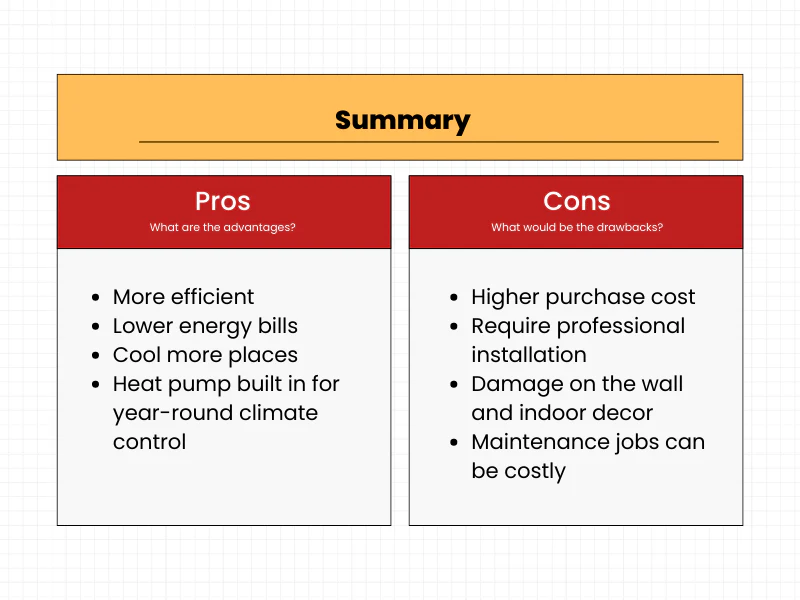 Summary

Pros
What are the advantages?

- More efficient
- Lower energy bills
- Cool more places
- Heat pump built in for year-round climate control

Cons
What would be the drawbacks?

- Higher purchase cost
- Require professional installation
- Damage on the wall and indoor decor
- Maintenance jobs can be costly